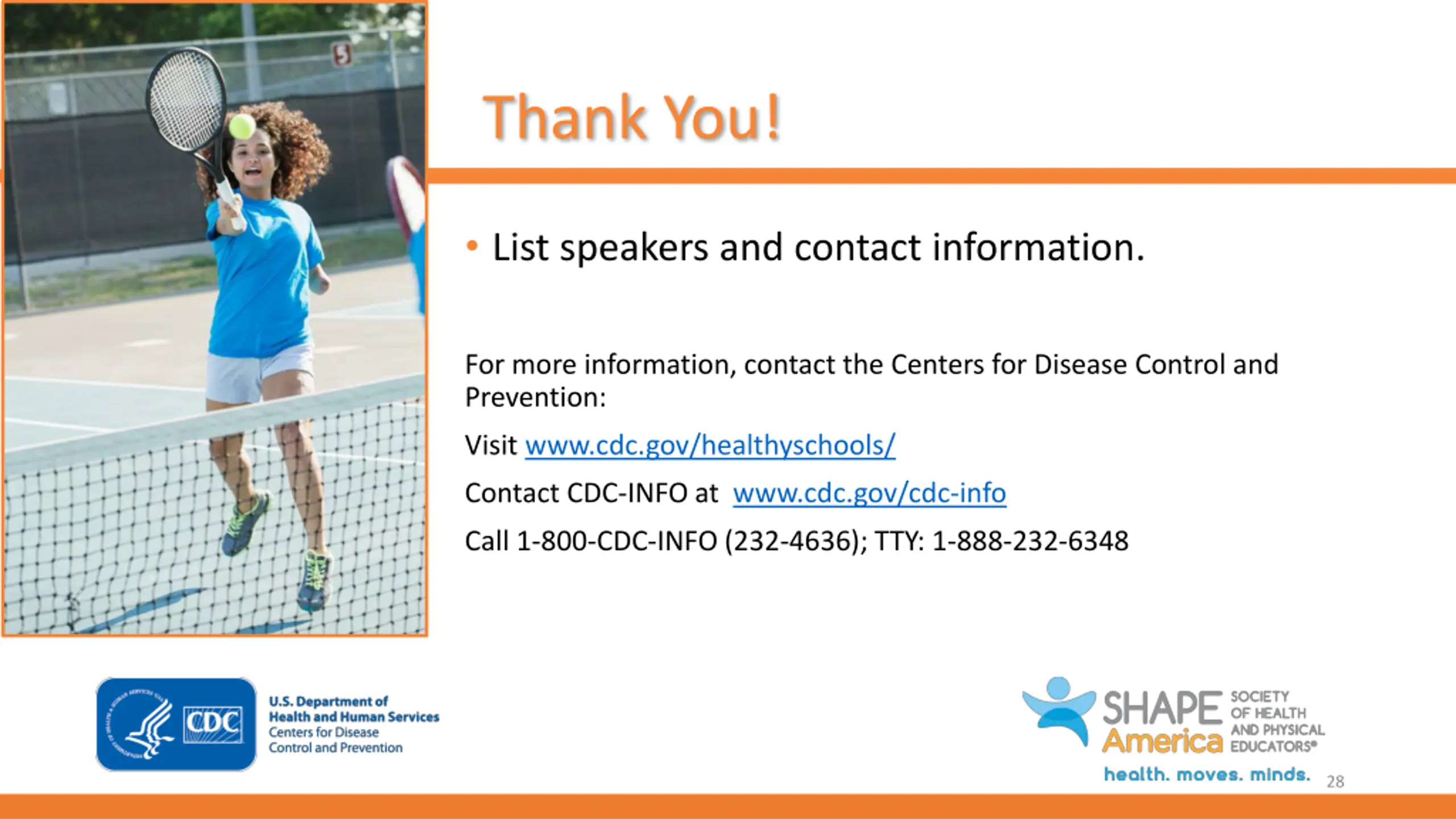 5

Thank You!

• List speakers and contact information.

For more information, contact the Centers for Disease Control and Prevention:

Visit www.cdc.gov/healthyschools/

Contact CDC-INFO at www.cdc.gov/cdc-info

Call 1-800-CDC-INFO (232-4636); TTY: 1-888-232-6348

CDC

U.S. Department of Health and Human Services
Centers for Disease Control and Prevention

SHAPE America SOCIETY OF HEALTH AND PHYSICAL EDUCATORS®
health. moves. minds.

28